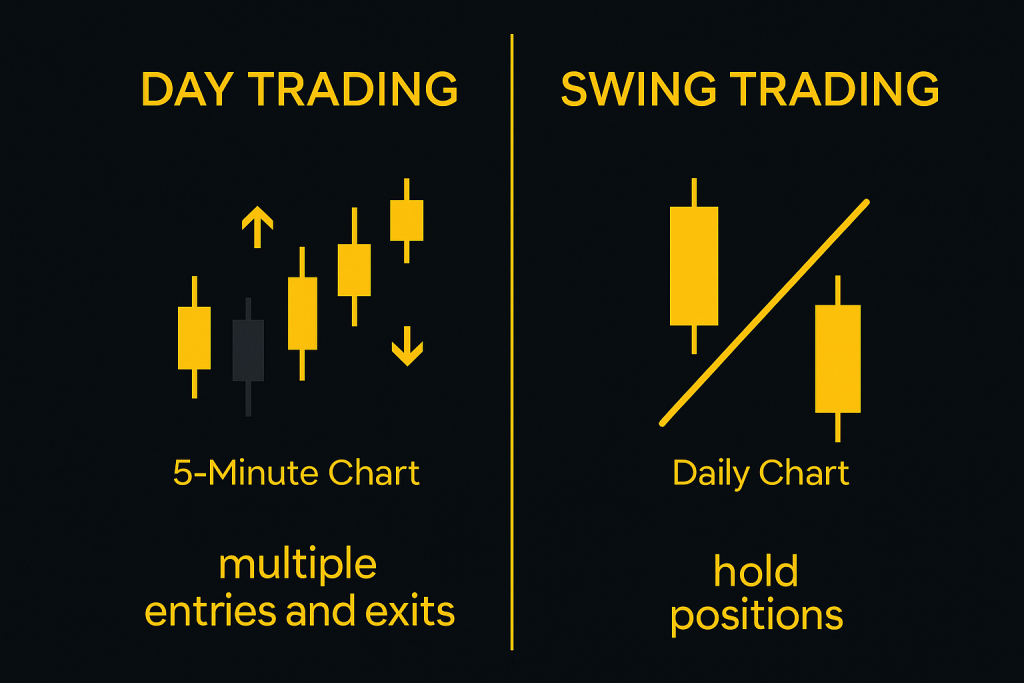 DAY TRADING

5-Minute Chart

multiple entries and exits

SWING TRADING

Daily Chart

hold positions